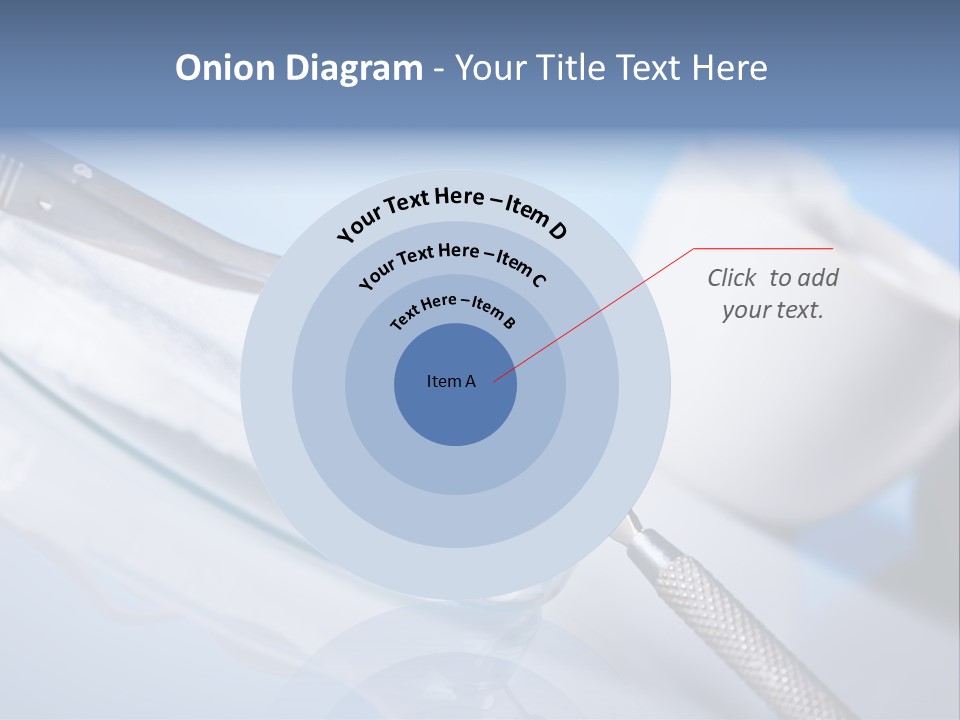 Onion Diagram - Your Title Text Here

Your Text Here – Item D

Your Text Here – Item C

Text Here – Item B

Item A

Click to add your text.